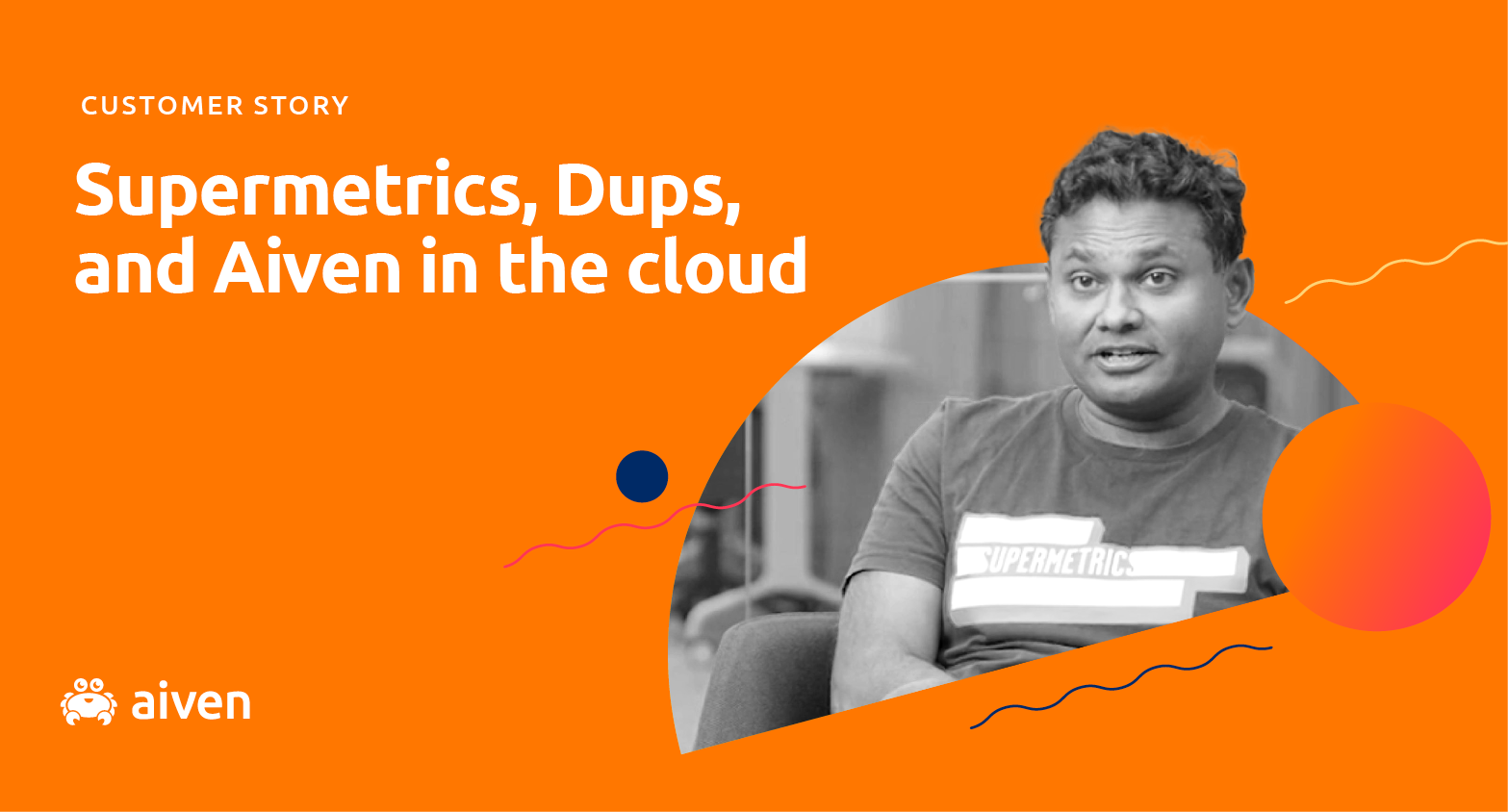 CUSTOMER STORY

Supermetrics, Dups, and Aiven in the cloud

SUPERMETRICS

aiven